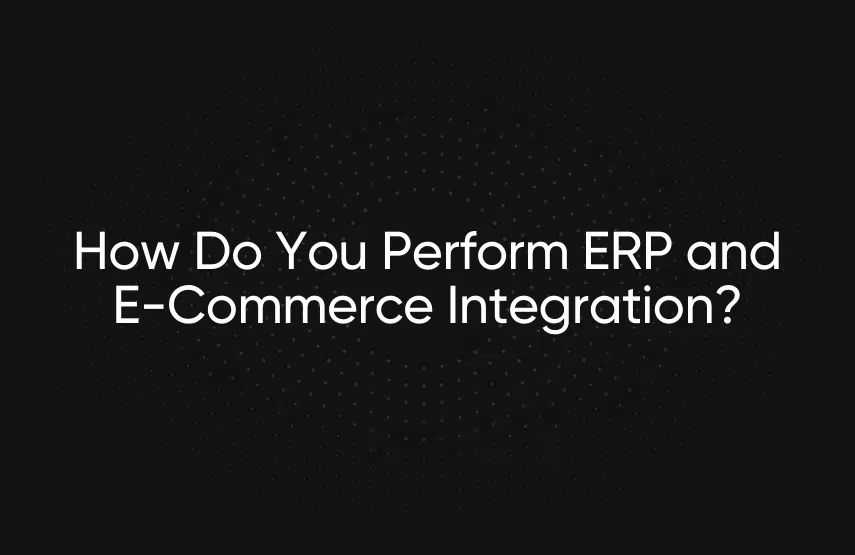 How Do You Perform ERP and E-Commerce Integration?